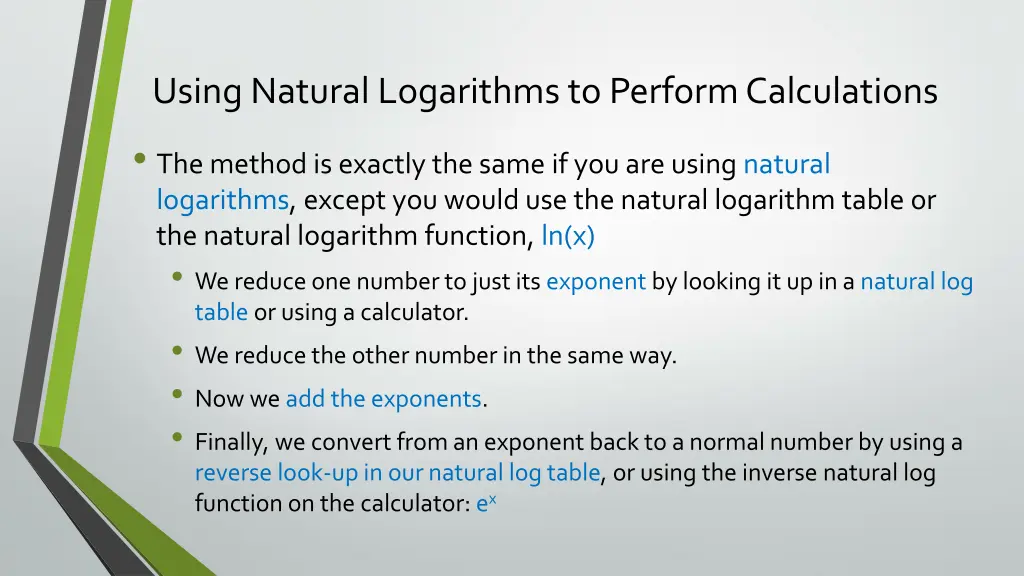 Using Natural Logarithms to Perform Calculations

• The method is exactly the same if you are using natural logarithms, except you would use the natural logarithm table or the natural logarithm function, ln(x)

• We reduce one number to just its exponent by looking it up in a natural log table or using a calculator.

• We reduce the other number in the same way.

• Now we add the exponents.

• Finally, we convert from an exponent back to a normal number by using a reverse look-up in our natural log table, or using the inverse natural log function on the calculator: $e^x$